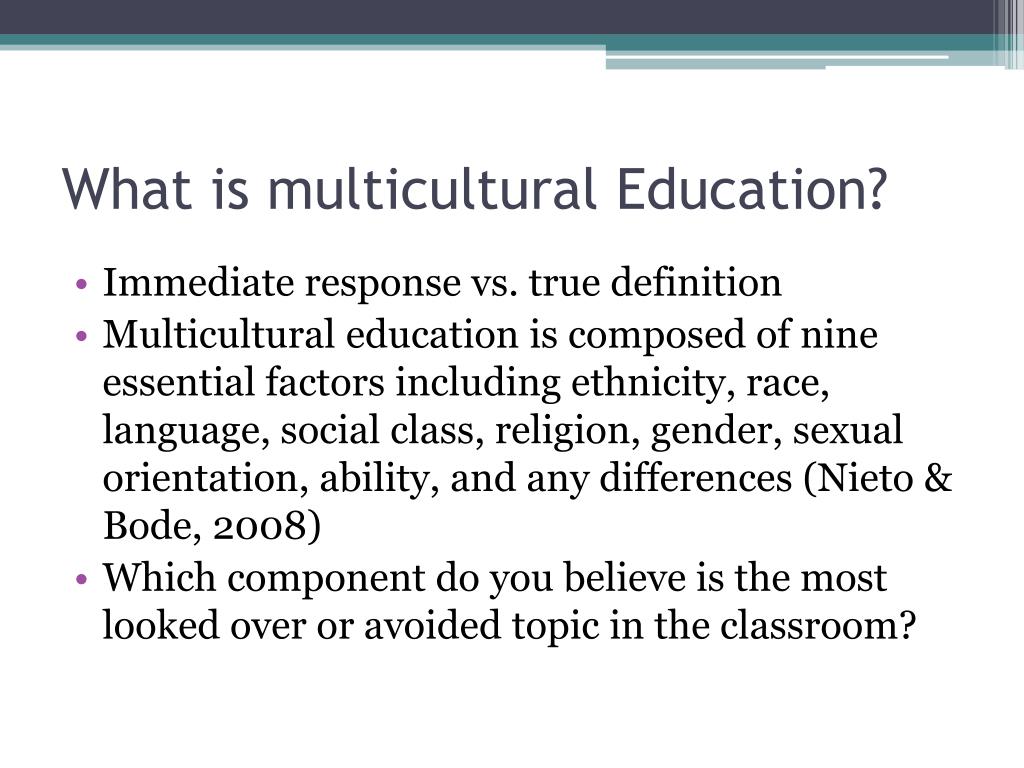 What is multicultural Education?

• Immediate response vs. true definition
• Multicultural education is composed of nine essential factors including ethnicity, race, language, social class, religion, gender, sexual orientation, ability, and any differences (Nieto & Bode, 2008)
• Which component do you believe is the most looked over or avoided topic in the classroom?